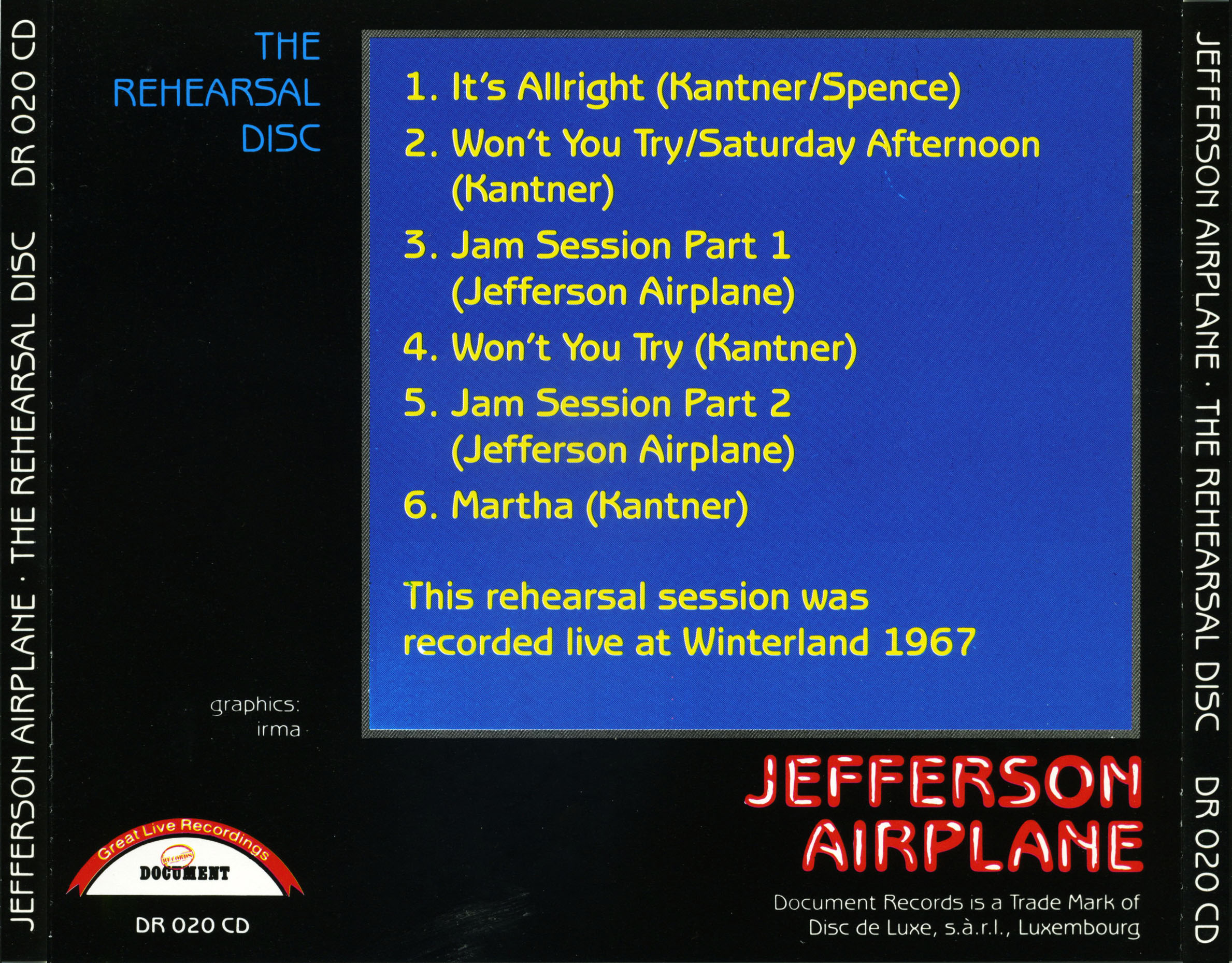 JEFFERSON AIRPLANE · THE REHEARSAL DISC DR 020 CD

THE REHEARSAL DISC

1. It's Allright (Kantner/Spence)
2. Won't You Try/Saturday Afternoon (Kantner)
3. Jam Session Part 1 (Jefferson Airplane)
4. Won't You Try (Kantner)
5. Jam Session Part 2 (Jefferson Airplane)
6. Martha (Kantner)

This rehearsal session was recorded live at Winterland 1967

graphics: irma

Great Live Recordings
RECORDS
DOCUMENT
DR 020 CD

JEFFERSON AIRPLANE

Document Records is a Trade Mark of Disc de Luxe, s.à.r.l., Luxembourg

JEFFERSON AIRPLANE · THE REHEARSAL DISC DR 020 CD